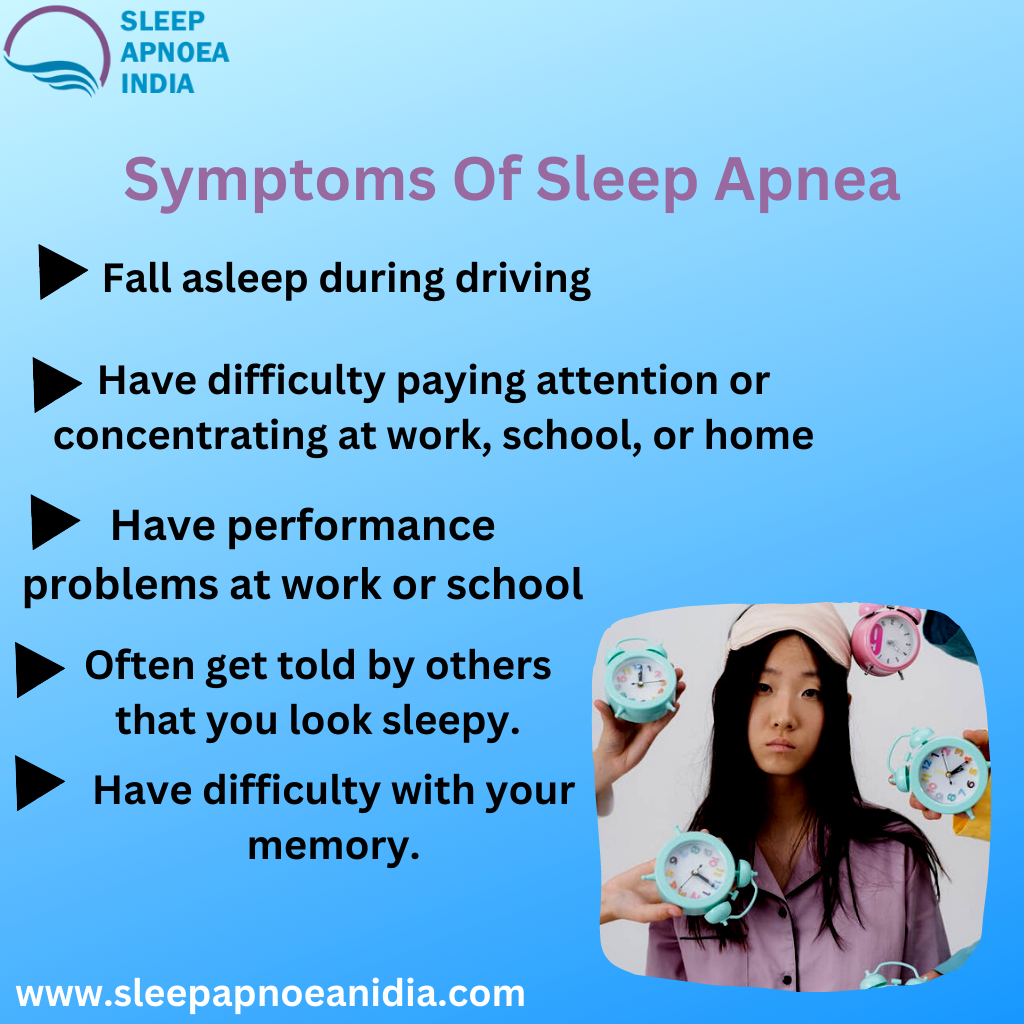 SLEEP APNOEA INDIA

Symptoms Of Sleep Apnea

Fall asleep during driving

Have difficulty paying attention or concentrating at work, school, or home

Have performance problems at work or school

Often get told by others that you look sleepy.

Have difficulty with your memory.

www.sleepapnoeanidia.com